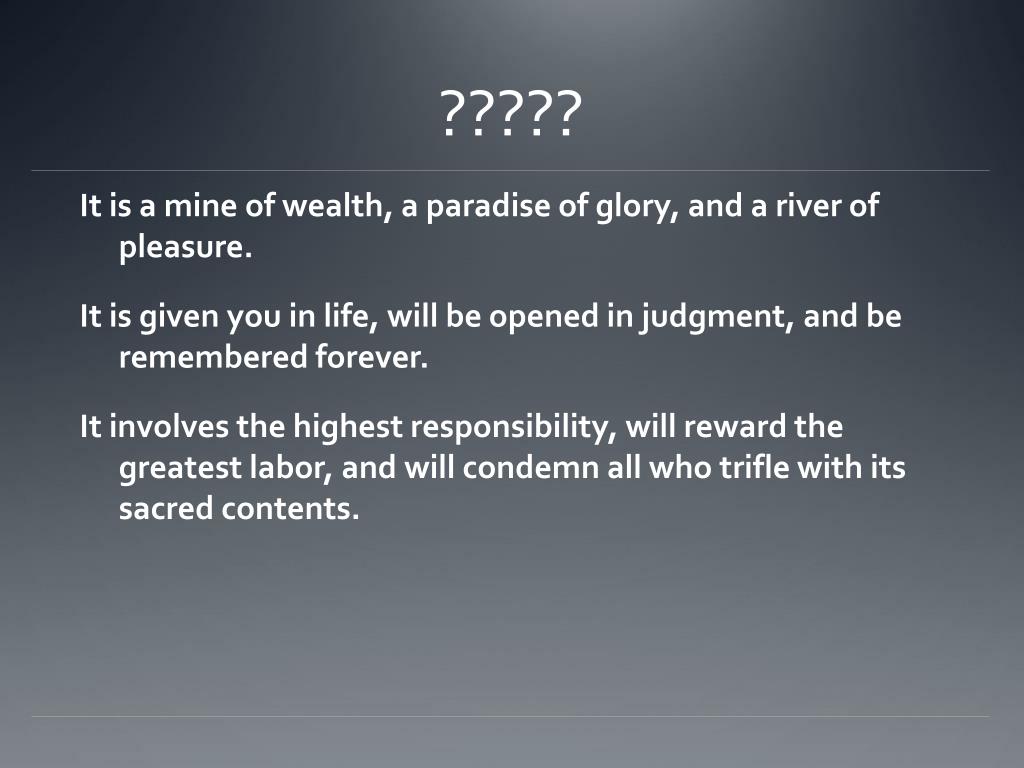 ?????

It is a mine of wealth, a paradise of glory, and a river of pleasure.

It is given you in life, will be opened in judgment, and be remembered forever.

It involves the highest responsibility, will reward the greatest labor, and will condemn all who trifle with its sacred contents.